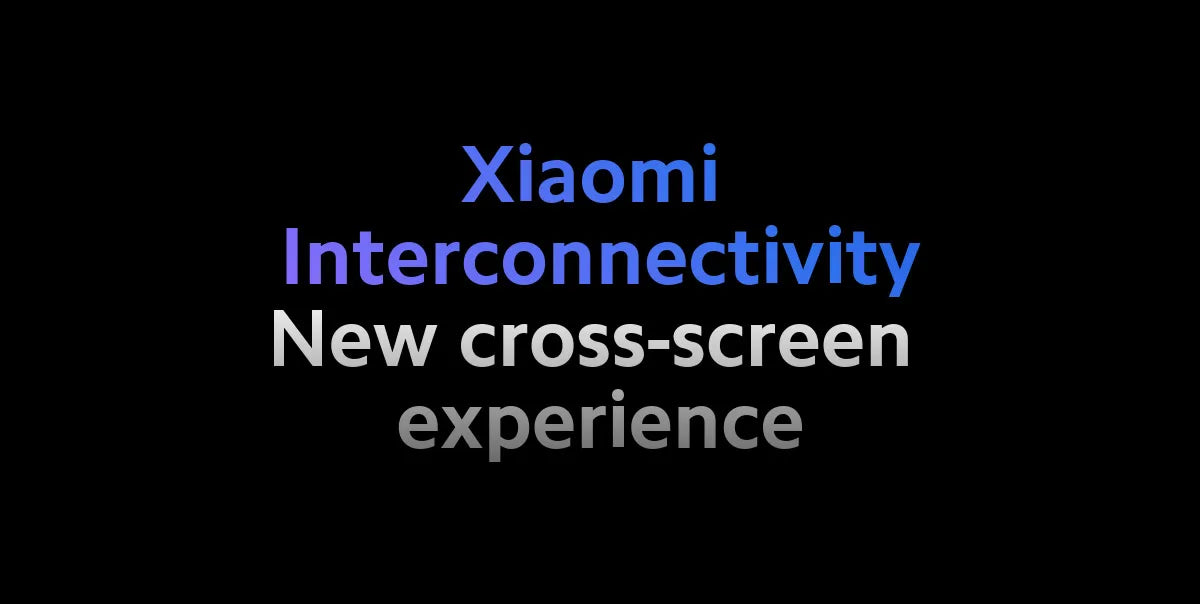 Xiaomi Interconnectivity
New cross-screen experience